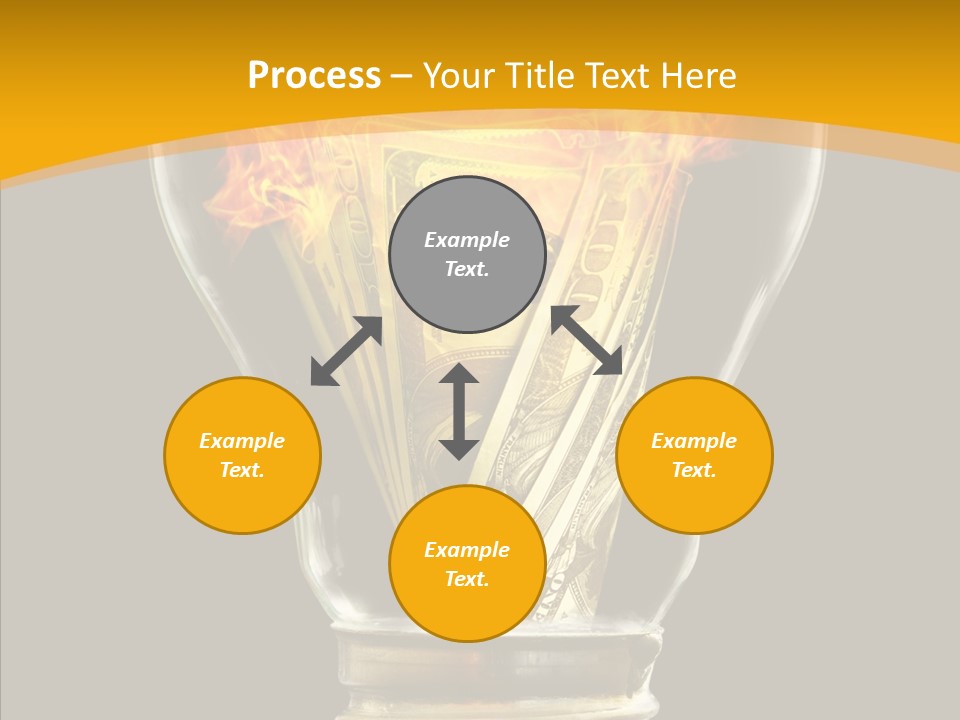 Process – Your Title Text Here

Example Text.

Example Text.

Example Text.

Example Text.